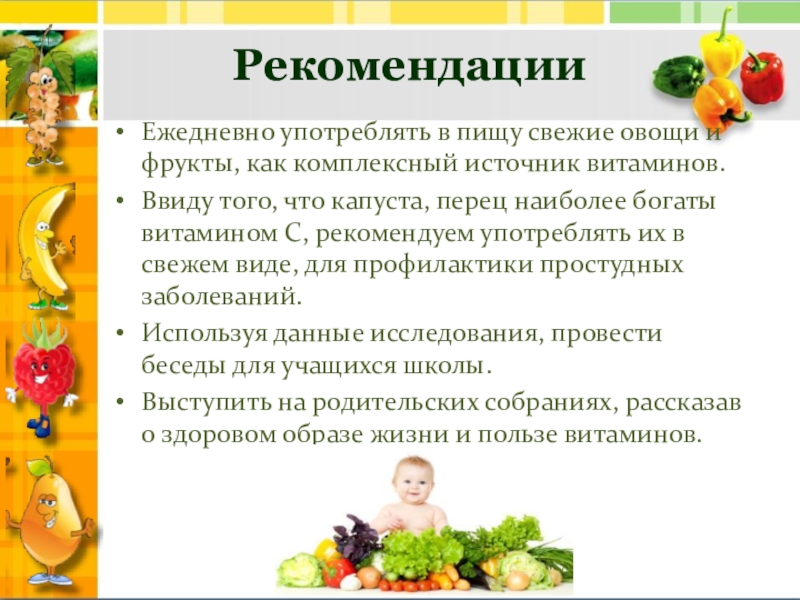 Рекомендации

• Ежедневно употреблять в пищу свежие овощи и фрукты, как комплексный источник витаминов.

• Ввиду того, что капуста, перец наиболее богаты витамином С, рекомендуем употреблять их в свежем виде, для профилактики простудных заболеваний.

• Используя данные исследования, провести беседы для учащихся школы.

• Выступить на родительских собраниях, рассказав о здоровом образе жизни и пользе витаминов.